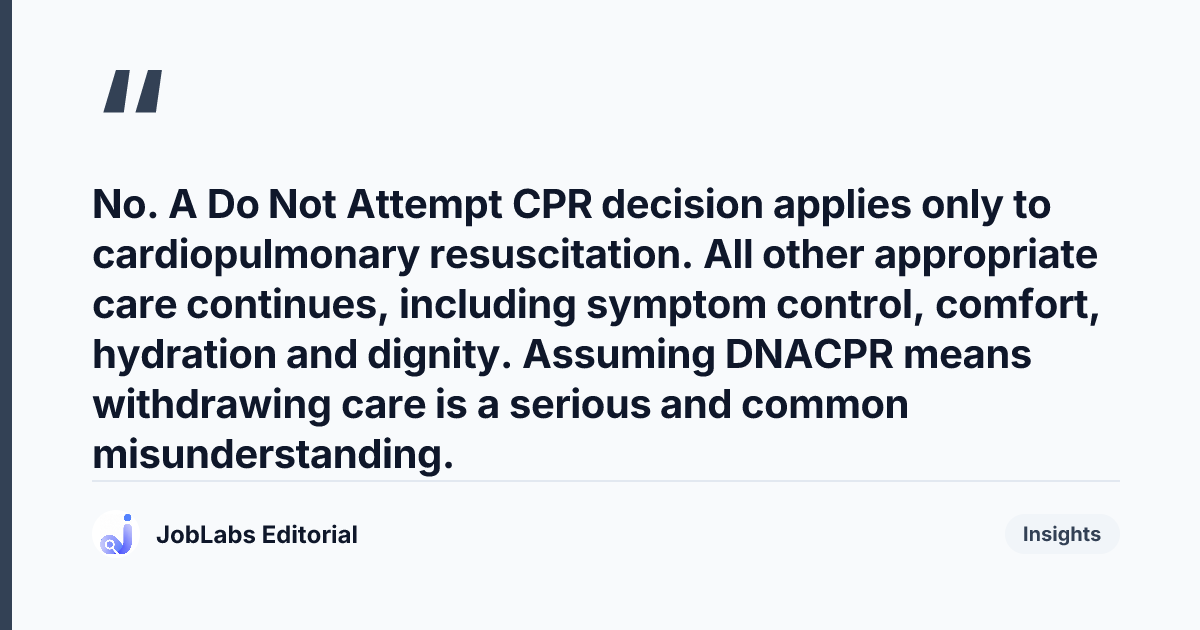 "

No. A Do Not Attempt CPR decision applies only to cardiopulmonary resuscitation. All other appropriate care continues, including symptom control, comfort, hydration and dignity. Assuming DNACPR means withdrawing care is a serious and common misunderstanding.

JobLabs Editorial

Insights